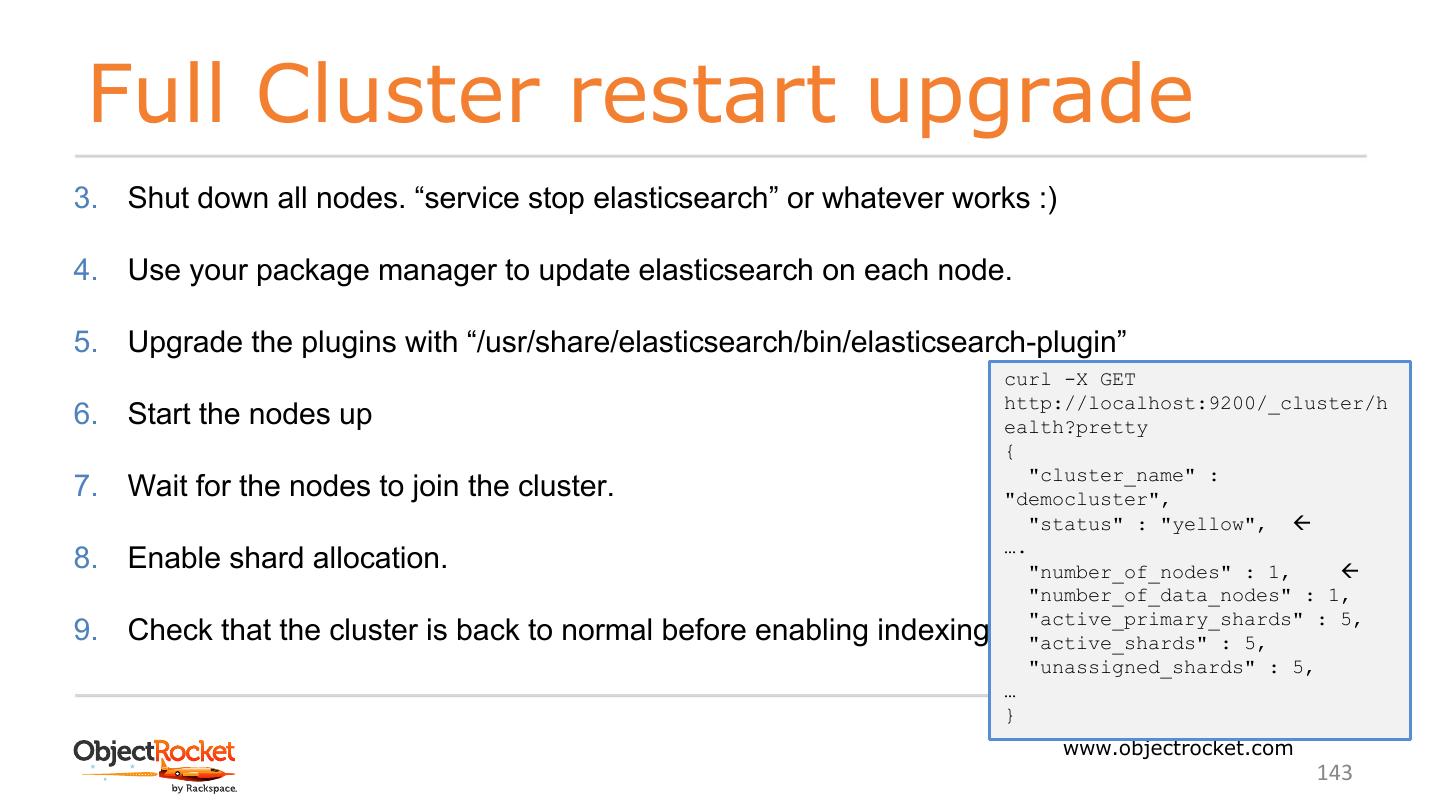 Full Cluster restart upgrade

3. Shut down all nodes. “service stop elasticsearch” or whatever works :)

4. Use your package manager to update elasticsearch on each node.

5. Upgrade the plugins with “/usr/share/elasticsearch/bin/elasticsearch-plugin”

6. Start the nodes up

7. Wait for the nodes to join the cluster.

8. Enable shard allocation.

9. Check that the cluster is back to normal before enabling indexing

curl -X GET http://localhost:9200/_cluster/health?pretty
{
"cluster_name" : "democluster",
"status" : "yellow", ←
….
"number_of_nodes" : 1, ←
"number_of_data_nodes" : 1,
"active_primary_shards" : 5,
"active_shards" : 5,
"unassigned_shards" : 5,
…
}

ObjectRocket by Rackspace.

www.objectrocket.com

143